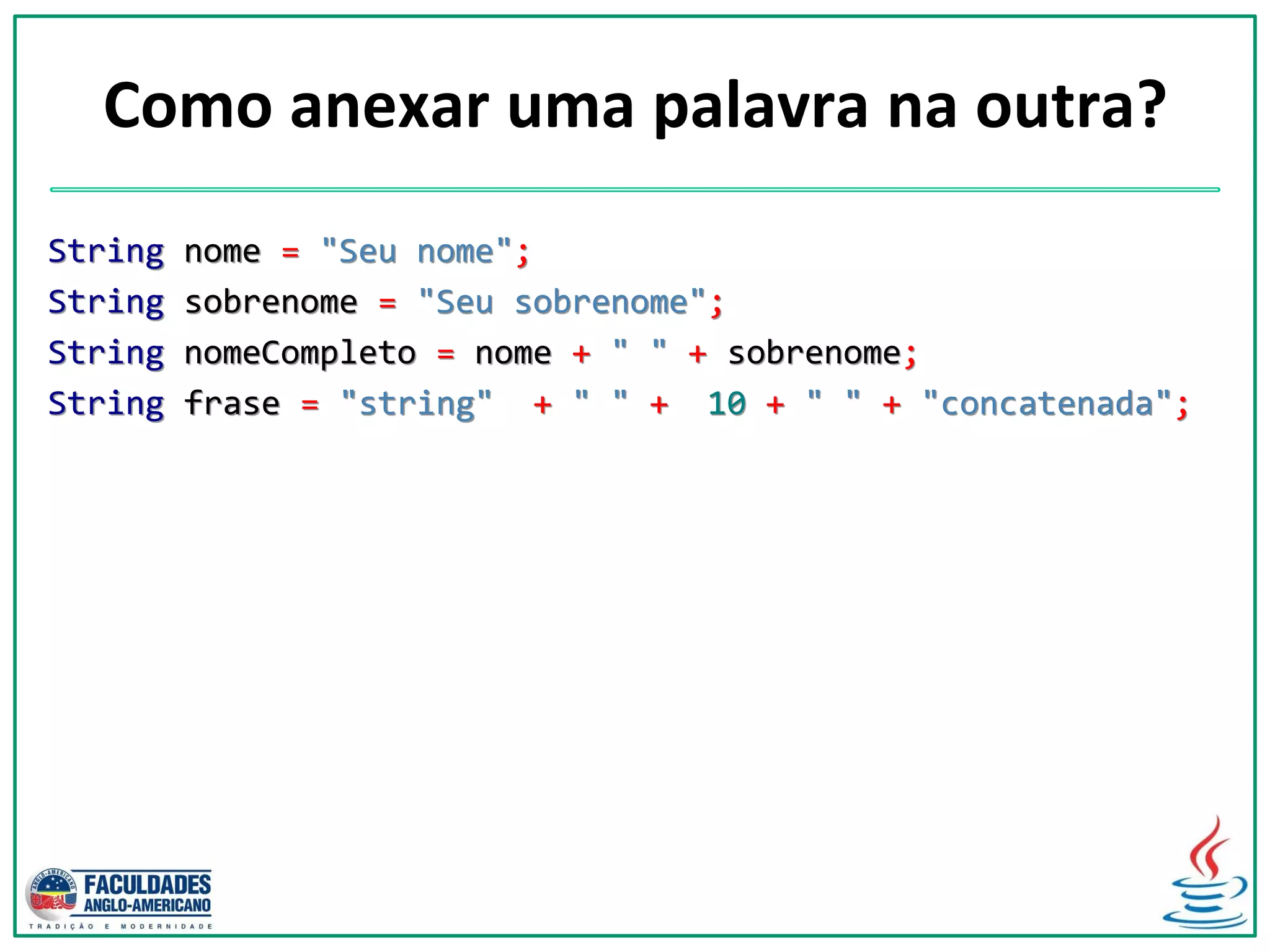 Como anexar uma palavra na outra?

String nome = "Seu nome";
String sobrenome = "Seu sobrenome";
String nomeCompleto = nome + " " + sobrenome;
String frase = "string" + " " + 10 + " " + "concatenada";

ANGLO-AMERICANO
FACULDADES
ANGLO-AMERICANO
TRADIÇÃO E MODERNIDADE